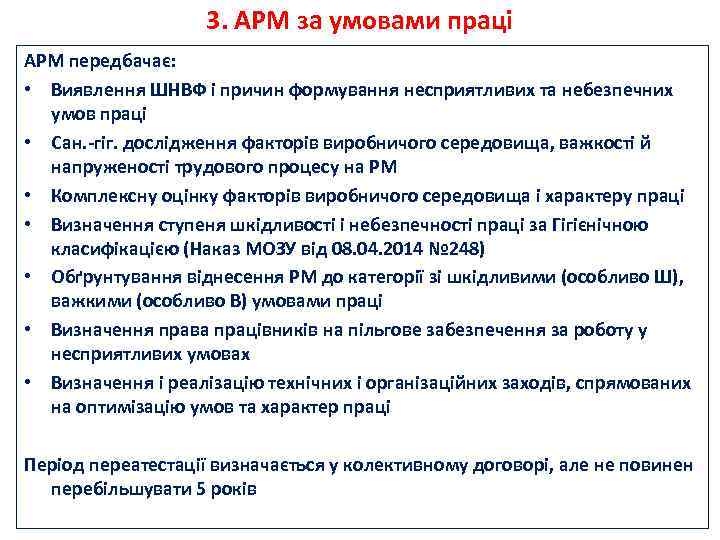 3. АРМ за умовами праці

АРМ передбачає:

• Виявлення ШНВФ і причин формування несприятливих та небезпечних умов праці
• Сан.-гіг. дослідження факторів виробничого середовища, важкості й напруженості трудового процесу на РМ
• Комплексну оцінку факторів виробничого середовища і характеру праці
• Визначення ступеня шкідливості і небезпечності праці за Гігієнічною класифікацією (Наказ МОЗУ від 08.04.2014 №248)
• Обґрунтування віднесення РМ до категорії зі шкідливими (особливо Ш), важкими (особливо В) умовами праці
• Визначення права працівників на пільгове забезпечення за роботу у несприятливих умовах
• Визначення і реалізацію технічних і організаційних заходів, спрямованих на оптимізацію умов та характер праці

Період переатестації визначається у колективному договорі, але не повинен перебільшувати 5 років